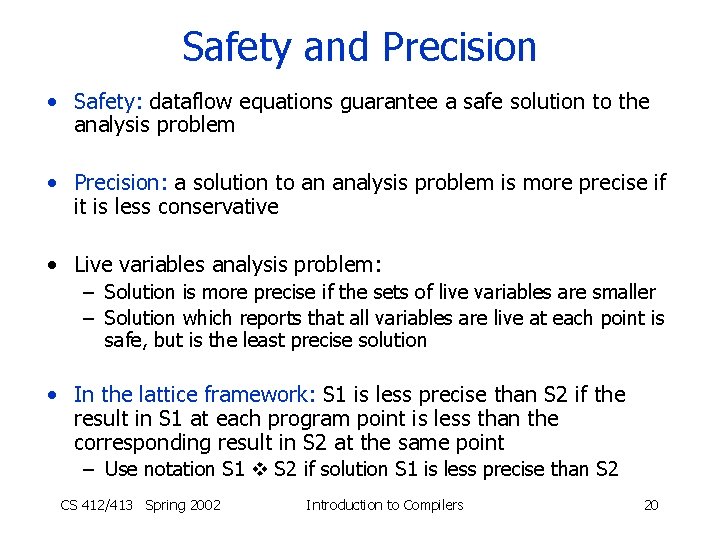 Safety and Precision

• Safety: dataflow equations guarantee a safe solution to the analysis problem

• Precision: a solution to an analysis problem is more precise if it is less conservative

• Live variables analysis problem:
– Solution is more precise if the sets of live variables are smaller
– Solution which reports that all variables are live at each point is safe, but is the least precise solution

• In the lattice framework: S1 is less precise than S2 if the result in S1 at each program point is less than the corresponding result in S2 at the same point
– Use notation S1 ❖ S2 if solution S1 is less precise than S2

CS 412/413 Spring 2002 Introduction to Compilers 20